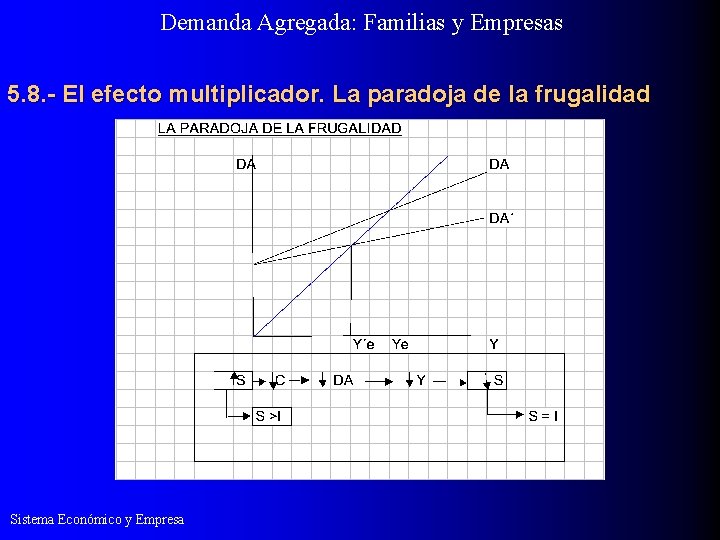 Demanda Agregada: Familias y Empresas

5.8.- El efecto multiplicador. La paradoja de la frugalidad

LA PARADOJA DE LA FRUGALIDAD

DA

DA

DA´

Y´e Ye Y

S C DA Y S

S >I

S = I

Sistema Económico y Empresa